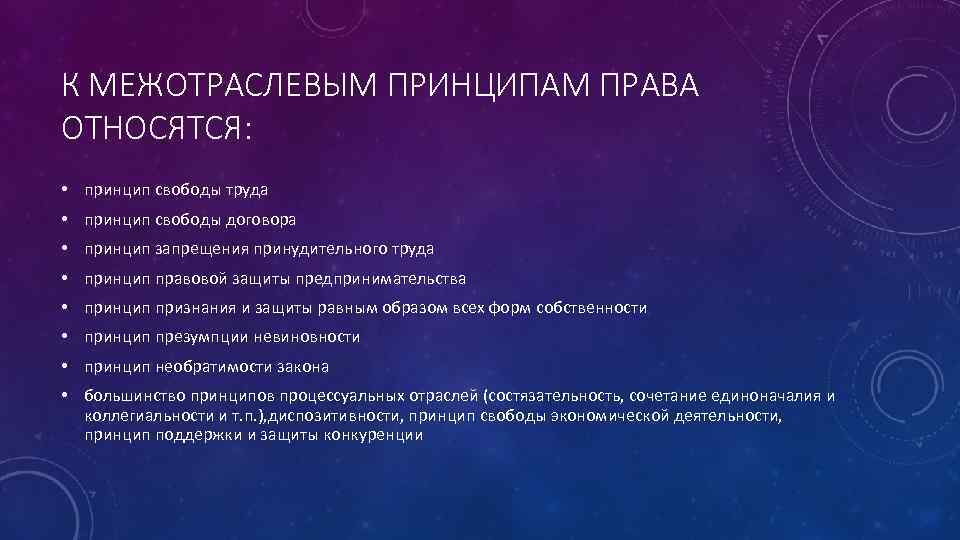 К МЕЖОТРАСЛЕВЫМ ПРИНЦИПАМ ПРАВА ОТНОСЯТСЯ:

• принцип свободы труда
• принцип свободы договора
• принцип запрещения принудительного труда
• принцип правовой защиты предпринимательства
• принцип признания и защиты равным образом всех форм собственности
• принцип презумпции невиновности
• принцип необратимости закона
• большинство принципов процессуальных отраслей (состязательность, сочетание единоначалия и коллегиальности и т.п.),диспозитивности, принцип свободы экономической деятельности, принцип поддержки и защиты конкуренции